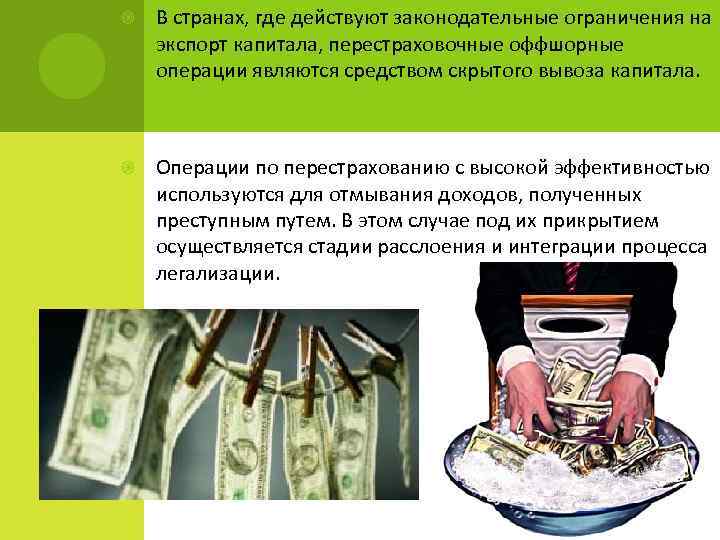 В странах, где действуют законодательные ограничения на экспорт капитала, перестраховочные оффшорные операции являются средством скрытого вывоза капитала.

Операции по перестрахованию с высокой эффективностью используются для отмывания доходов, полученных преступным путем. В этом случае под их прикрытием осуществляется стадии расслоения и интеграции процесса легализации.